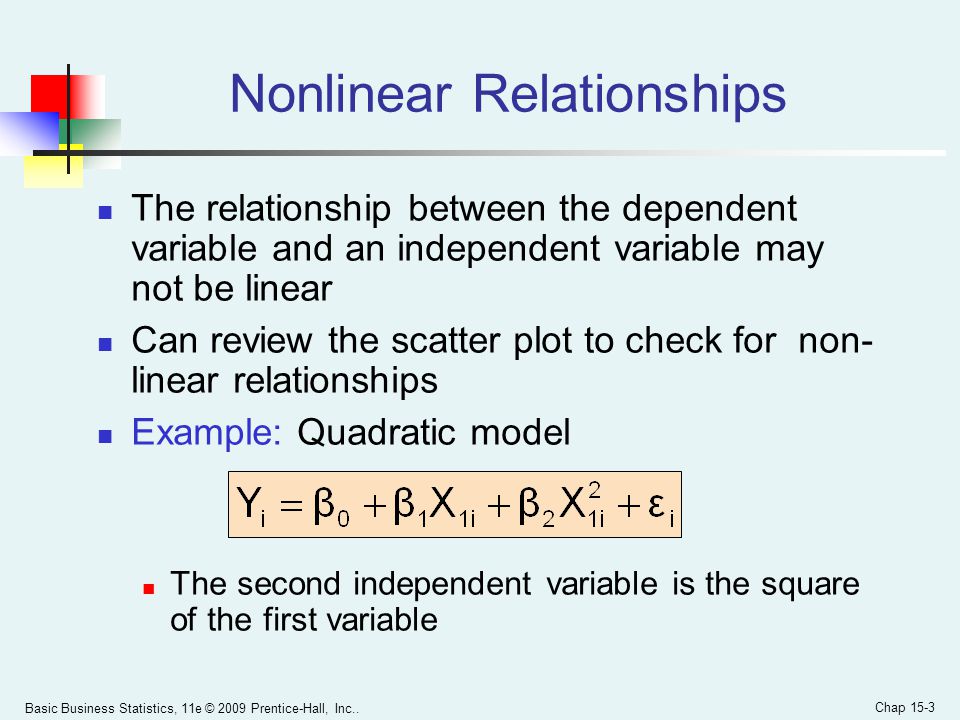 Nonlinear Relationships

The relationship between the dependent variable and an independent variable may not be linear

Can review the scatter plot to check for non-linear relationships

Example: Quadratic model

$Y_i = \beta_0 + \beta_1 X_{1i} + \beta_2 X_{1i}^2 + \varepsilon_i$

The second independent variable is the square of the first variable

Basic Business Statistics, 11e © 2009 Prentice-Hall, Inc..

Chap 15-3